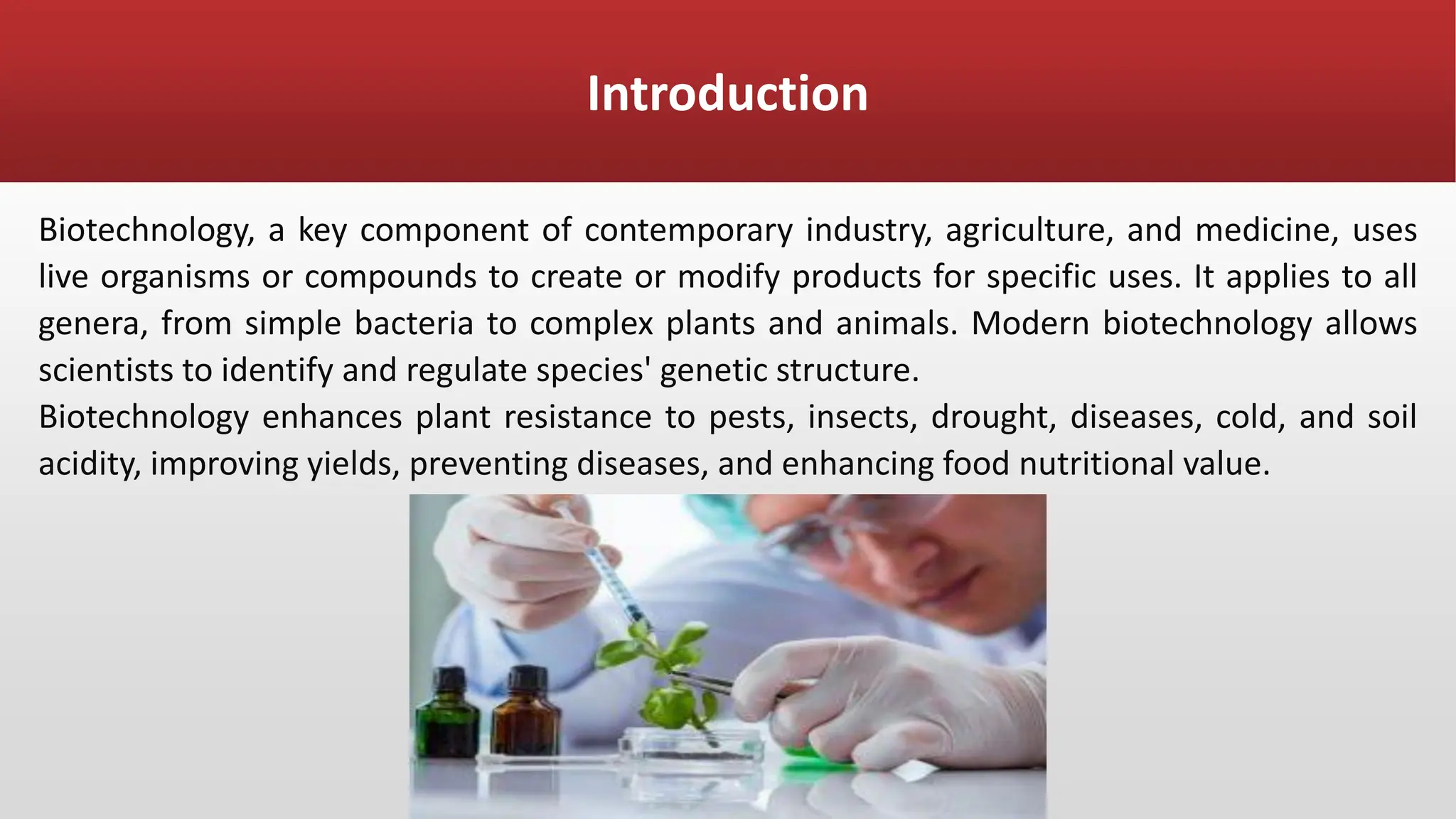 Introduction

Biotechnology, a key component of contemporary industry, agriculture, and medicine, uses live organisms or compounds to create or modify products for specific uses. It applies to all genera, from simple bacteria to complex plants and animals. Modern biotechnology allows scientists to identify and regulate species' genetic structure.
Biotechnology enhances plant resistance to pests, insects, drought, diseases, cold, and soil acidity, improving yields, preventing diseases, and enhancing food nutritional value.